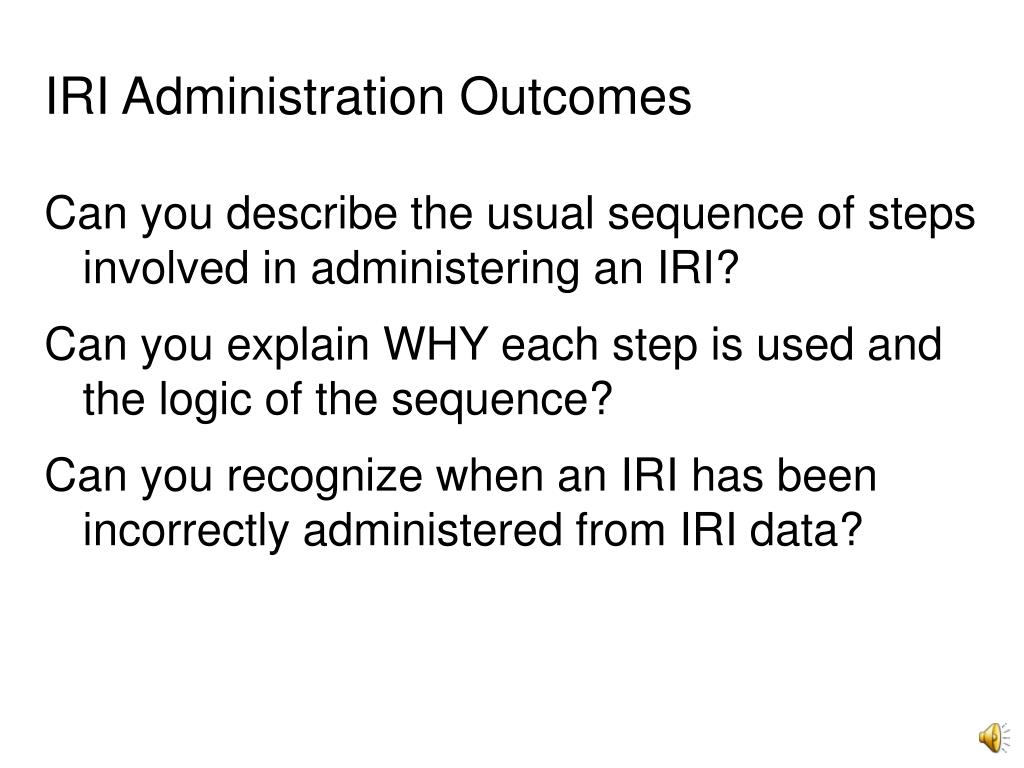 IRI Administration Outcomes

Can you describe the usual sequence of steps involved in administering an IRI?

Can you explain WHY each step is used and the logic of the sequence?

Can you recognize when an IRI has been incorrectly administered from IRI data?